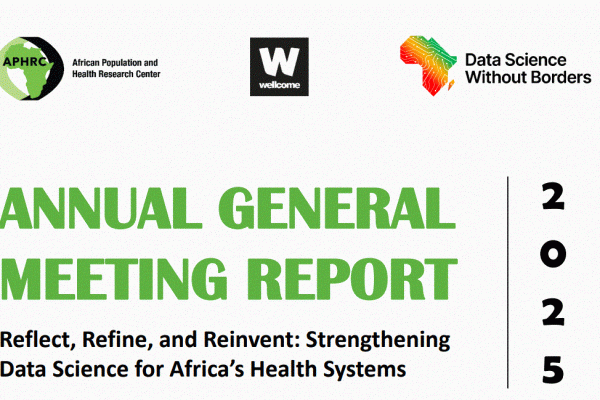 APHRC African Population and Health Research Center

W wellcome

Data Science Without Borders

ANNUAL GENERAL MEETING REPORT

Reflect, Refine, and Reinvent: Strengthening Data Science for Africa's Health Systems

2025